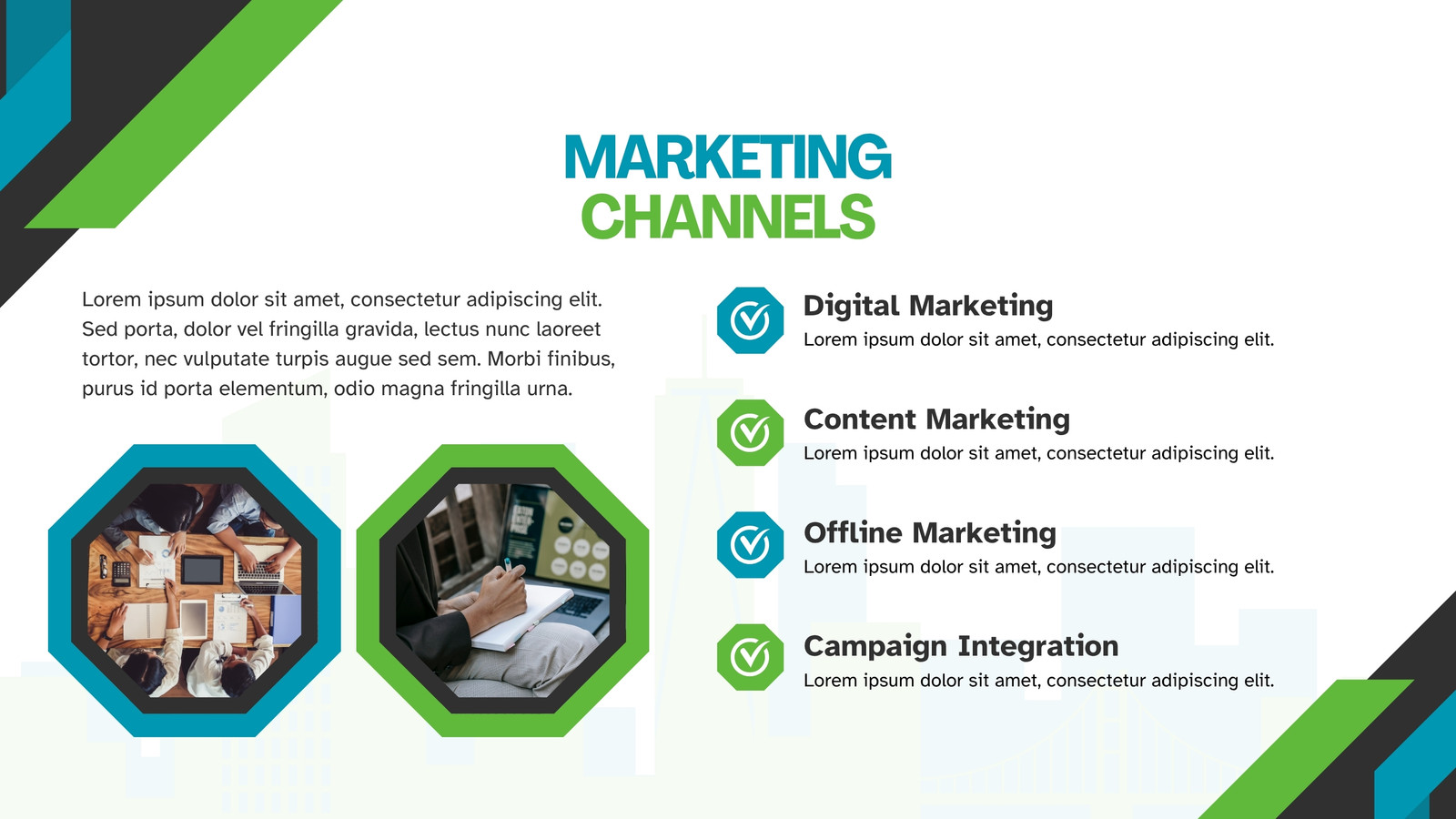 MARKETING CHANNELS

Lorem ipsum dolor sit amet, consectetur adipiscing elit. Sed porta, dolor vel fringilla gravida, lectus nunc laoreet tortor, nec vulputate turpis augue sed sem. Morbi finibus, purus id porta elementum, odio magna fringilla urna.

Digital Marketing
Lorem ipsum dolor sit amet, consectetur adipiscing elit.

Content Marketing
Lorem ipsum dolor sit amet, consectetur adipiscing elit.

Offline Marketing
Lorem ipsum dolor sit amet, consectetur adipiscing elit.

Campaign Integration
Lorem ipsum dolor sit amet, consectetur adipiscing elit.